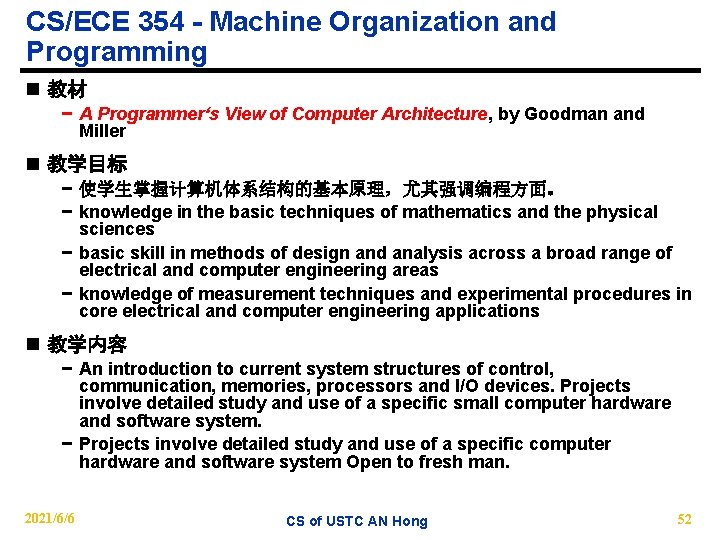 CS/ECE 354 - Machine Organization and Programming

■ 教材
– A Programmer's View of Computer Architecture, by Goodman and Miller

■ 教学目标
– 使学生掌握计算机体系结构的基本原理，尤其强调编程方面。
– knowledge in the basic techniques of mathematics and the physical sciences
– basic skill in methods of design and analysis across a broad range of electrical and computer engineering areas
– knowledge of measurement techniques and experimental procedures in core electrical and computer engineering applications

■ 教学内容
– An introduction to current system structures of control, communication, memories, processors and I/O devices. Projects involve detailed study and use of a specific small computer hardware and software system.
– Projects involve detailed study and use of a specific computer hardware and software system Open to fresh man.

2021/6/6
CS of USTC AN Hong
52